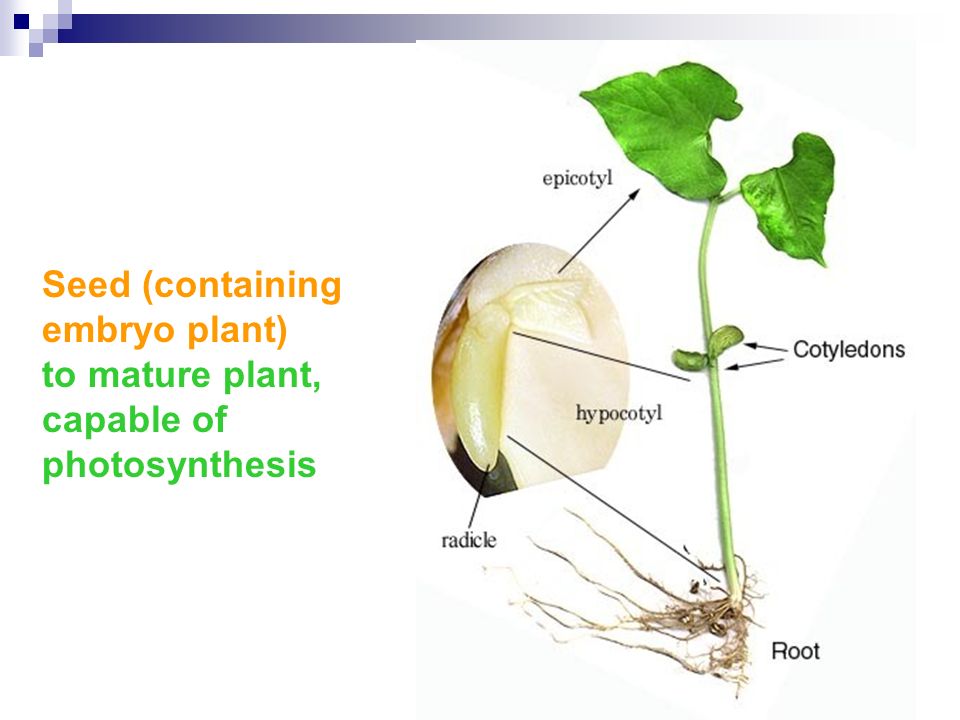 Seed (containing embryo plant)
to mature plant, capable of photosynthesis

epicotyl

Cotyledons

hypocotyl

radicle

Root